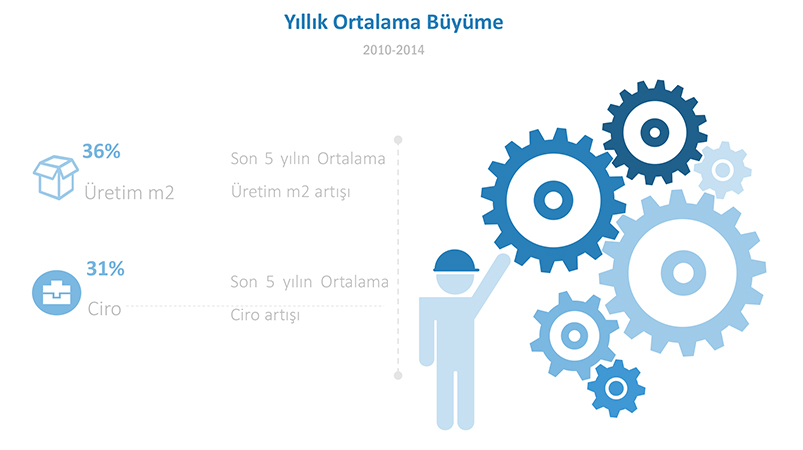 Yıllık Ortalama Büyüme

2010-2014

36%

Üretim m2

Son 5 yılın Ortalama Üretim m2 artışı

31%

Ciro

Son 5 yılın Ortalama Ciro artışı